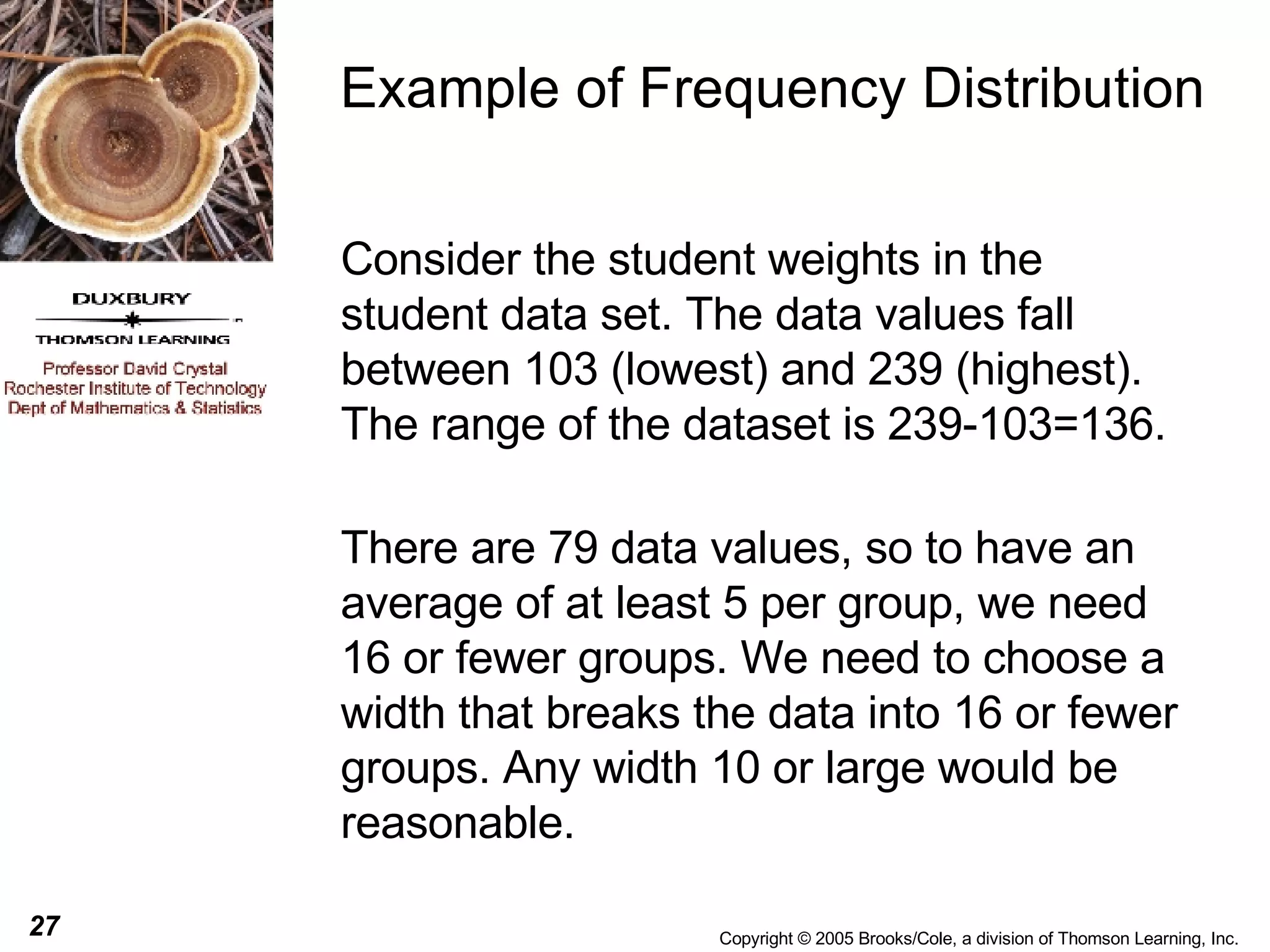 Example of Frequency Distribution

DUXBURY
THOMSON LEARNING
Professor David Crystal
Rochester Institute of Technology
Dept of Mathematics & Statistics

Consider the student weights in the student data set. The data values fall between 103 (lowest) and 239 (highest). The range of the dataset is 239-103=136.

There are 79 data values, so to have an average of at least 5 per group, we need 16 or fewer groups. We need to choose a width that breaks the data into 16 or fewer groups. Any width 10 or large would be reasonable.

27

Copyright © 2005 Brooks/Cole, a division of Thomson Learning, Inc.